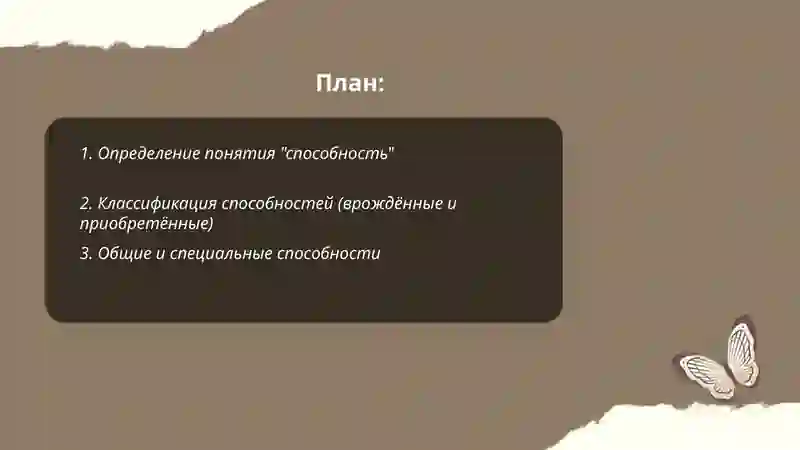 План:

1. Определение понятия "способность"

2. Классификация способностей (врождённые и приобретённые)

3. Общие и специальные способности